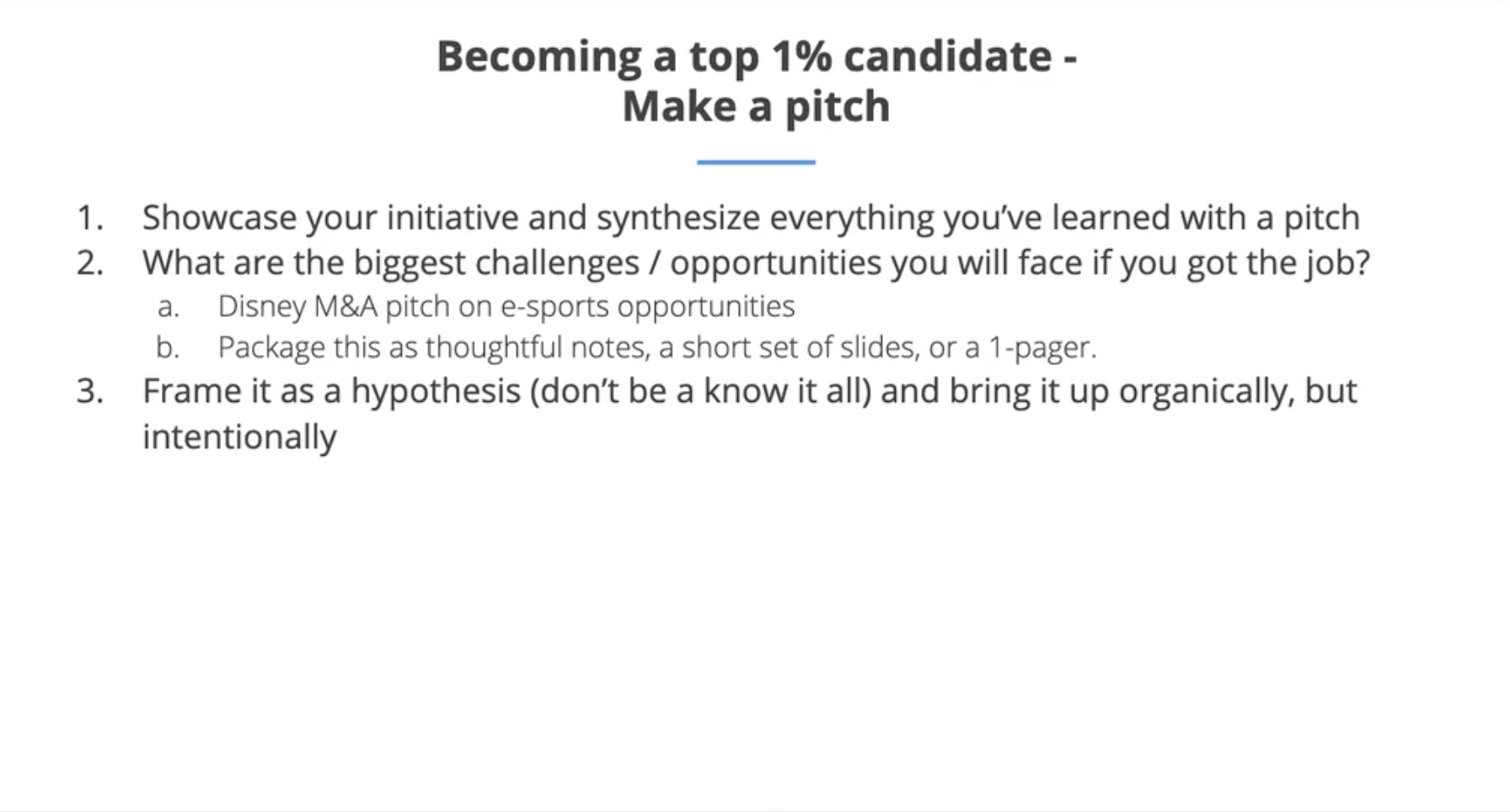 Becoming a top 1% candidate -
Make a pitch

1. Showcase your initiative and synthesize everything you've learned with a pitch
2. What are the biggest challenges / opportunities you will face if you got the job?
 a. Disney M&A pitch on e-sports opportunities
 b. Package this as thoughtful notes, a short set of slides, or a 1-pager.
3. Frame it as a hypothesis (don't be a know it all) and bring it up organically, but intentionally